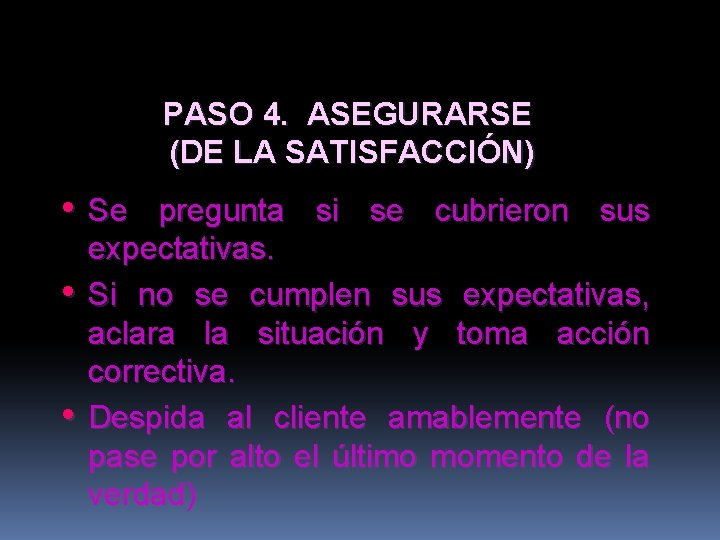 PASO 4. ASEGURARSE (DE LA SATISFACCIÓN)

• Se pregunta si se cubrieron sus expectativas.
• Si no se cumplen sus expectativas, aclara la situación y toma acción correctiva.
• Despida al cliente amablemente (no pase por alto el último momento de la verdad)